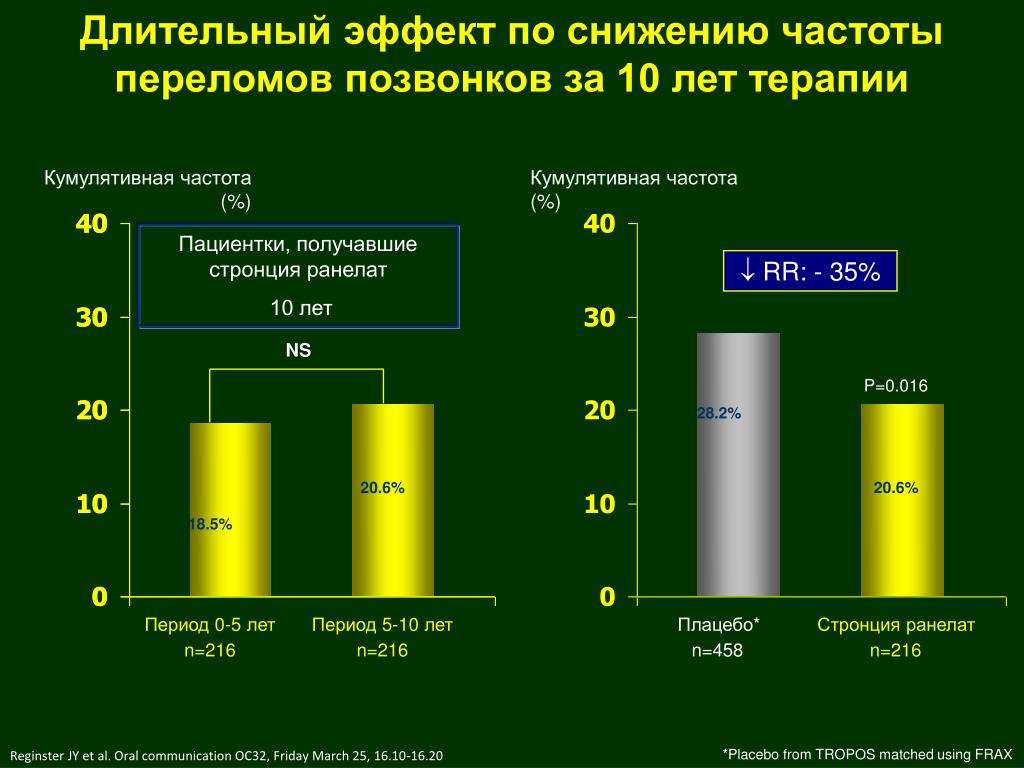 Длительный эффект по снижению частоты переломов позвонков за 10 лет терапии

Кумулятивная частота (%)

40
30
20
10
0

Пациентки, получавшие стронция ранелат

10 лет

NS

18.5%

20.6%

Период 0-5 лет
n=216

Период 5-10 лет
n=216

Кумулятивная частота (%)

40
30
20
10
0

↓ RR: - 35%

P=0.016

28.2%

20.6%

Плацебо*
n=458

Стронция ранелат
n=216

Reginster JY et al. Oral communication OC32, Friday March 25, 16.10-16.20

*Placebo from TROPOS matched using FRAX